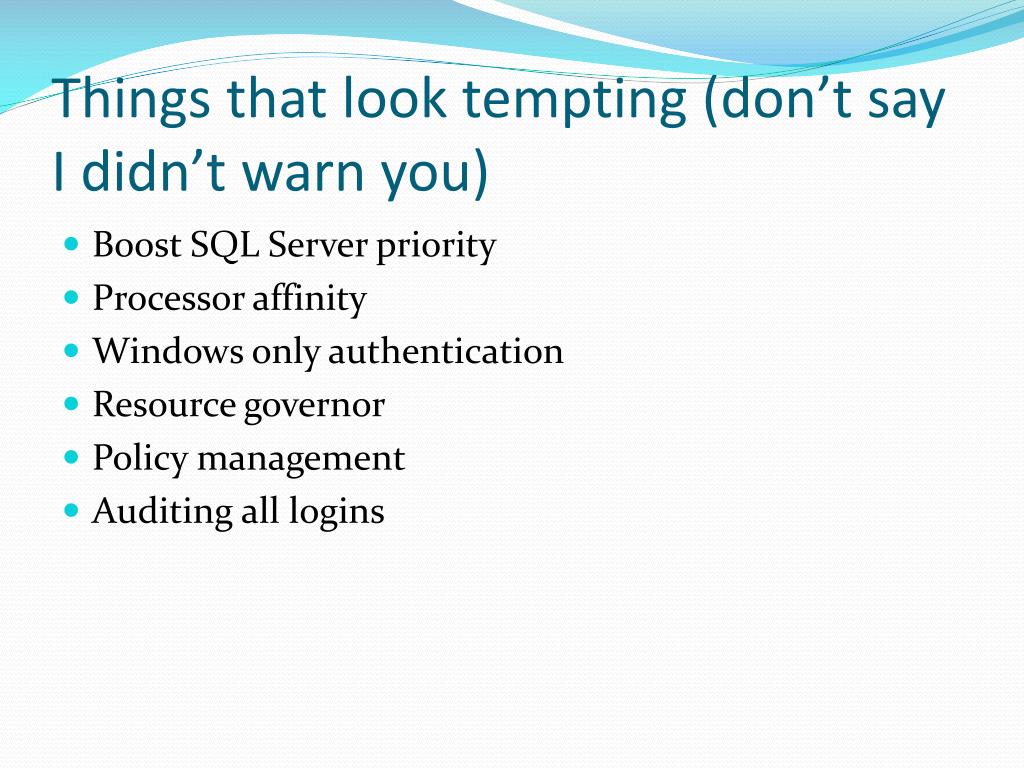 Things that look tempting (don’t say I didn’t warn you)

- Boost SQL Server priority
- Processor affinity
- Windows only authentication
- Resource governor
- Policy management
- Auditing all logins